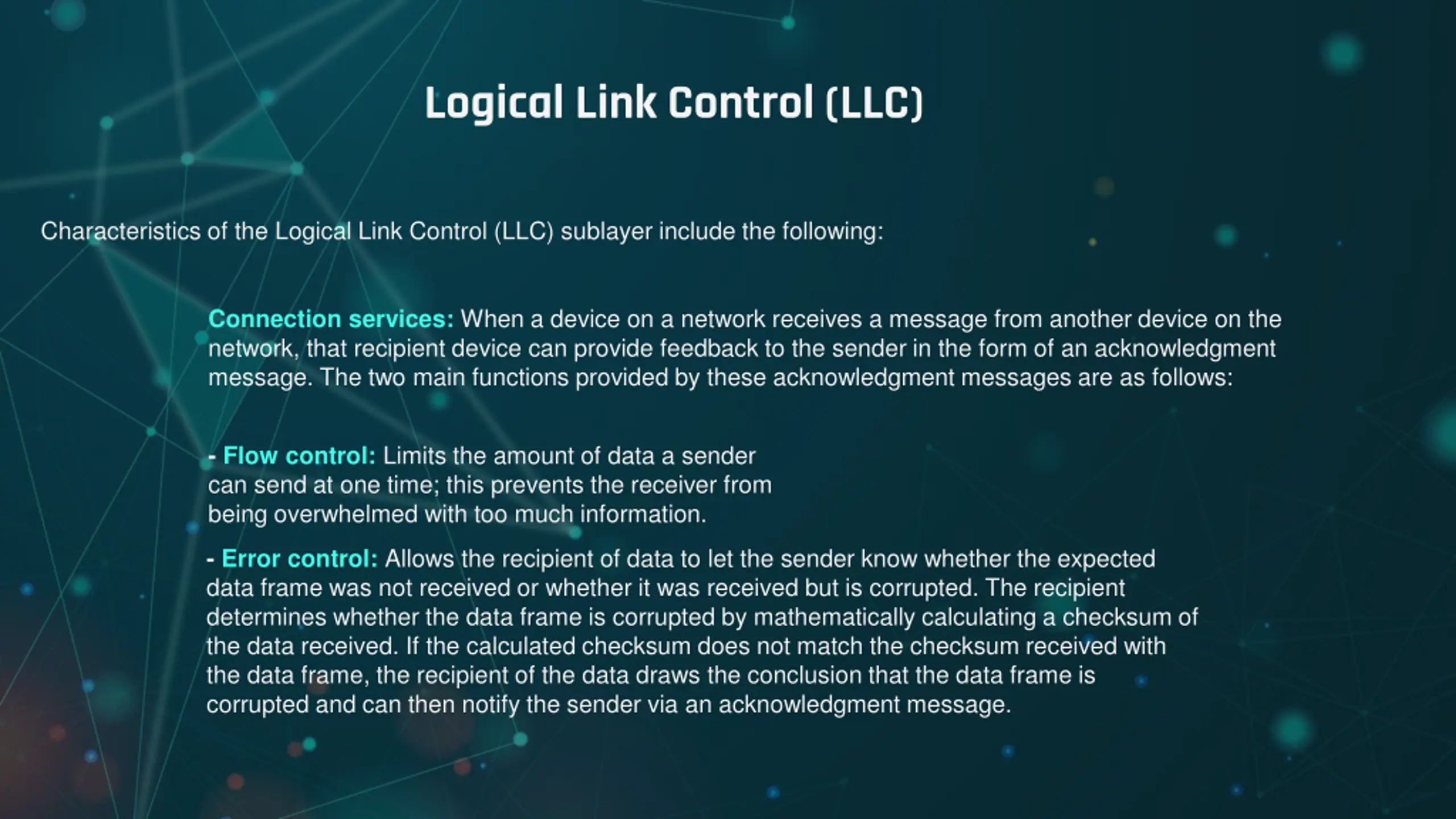 Logical Link Control (LLC)

Characteristics of the Logical Link Control (LLC) sublayer include the following:

Connection services: When a device on a network receives a message from another device on the network, that recipient device can provide feedback to the sender in the form of an acknowledgment message. The two main functions provided by these acknowledgment messages are as follows:

- Flow control: Limits the amount of data a sender can send at one time; this prevents the receiver from being overwhelmed with too much information.

- Error control: Allows the recipient of data to let the sender know whether the expected data frame was not received or whether it was received but is corrupted. The recipient determines whether the data frame is corrupted by mathematically calculating a checksum of the data received. If the calculated checksum does not match the checksum received with the data frame, the recipient of the data draws the conclusion that the data frame is corrupted and can then notify the sender via an acknowledgment message.